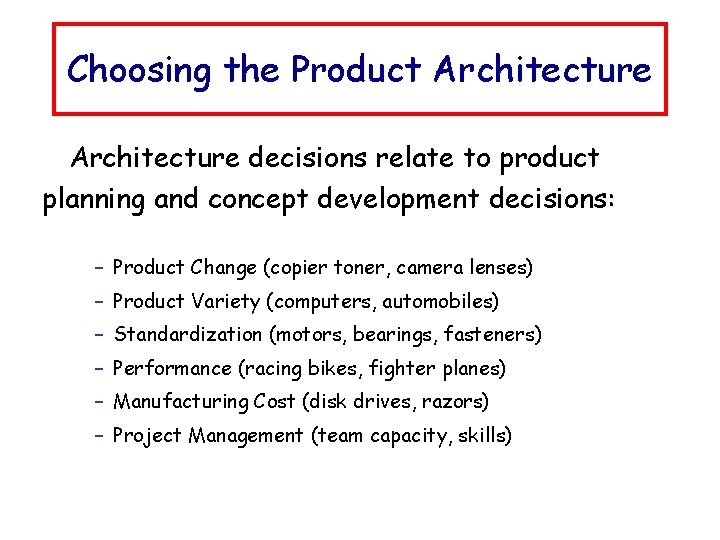 Choosing the Product Architecture

Architecture decisions relate to product planning and concept development decisions:

– Product Change (copier toner, camera lenses)
– Product Variety (computers, automobiles)
– Standardization (motors, bearings, fasteners)
– Performance (racing bikes, fighter planes)
– Manufacturing Cost (disk drives, razors)
– Project Management (team capacity, skills)